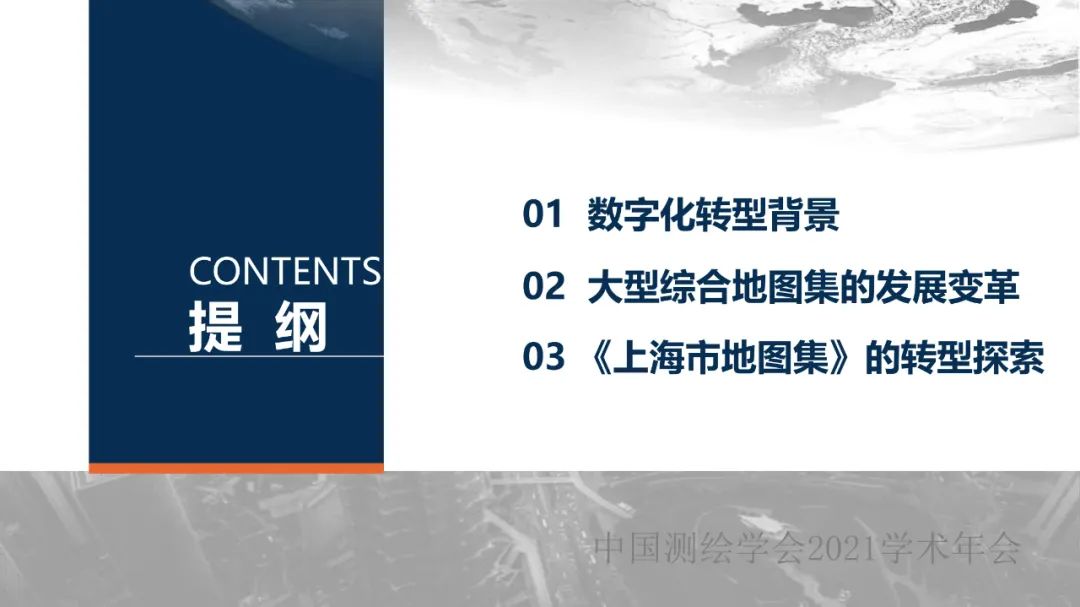 CONTENTS
提 纲

01 数字化转型背景
02 大型综合地图集的发展变革
03 《上海市地图集》的转型探索

中国测绘学会2021学术年会